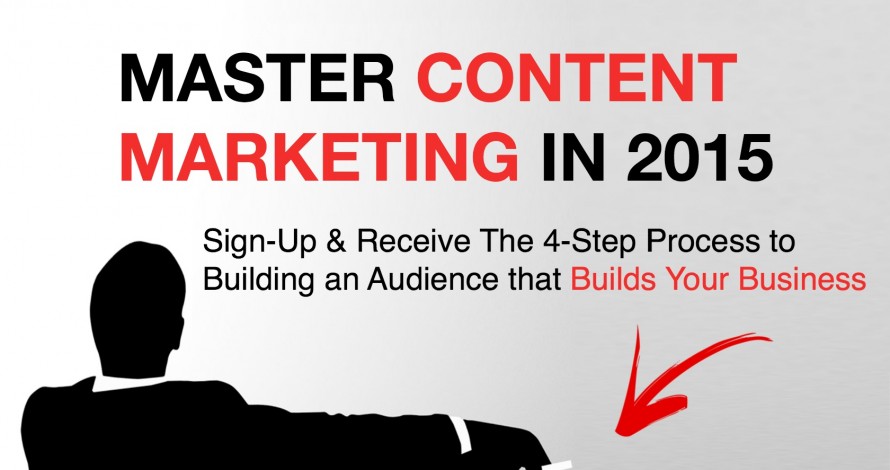 MASTER CONTENT MARKETING IN 2015

Sign-Up & Receive The 4-Step Process to Building an Audience that Builds Your Business